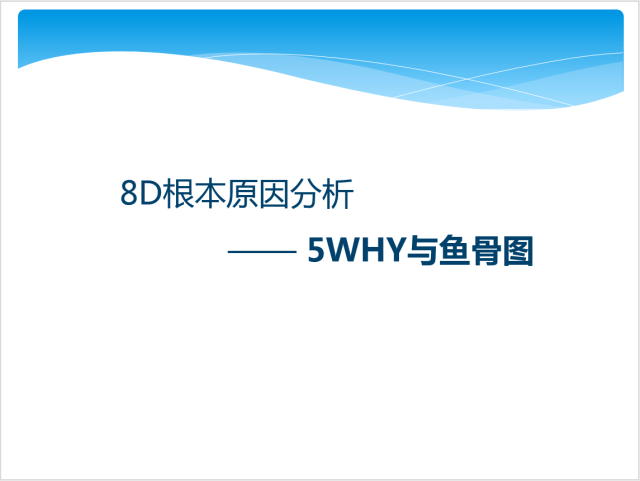 8D根本原因分析

—— 5WHY与鱼骨图